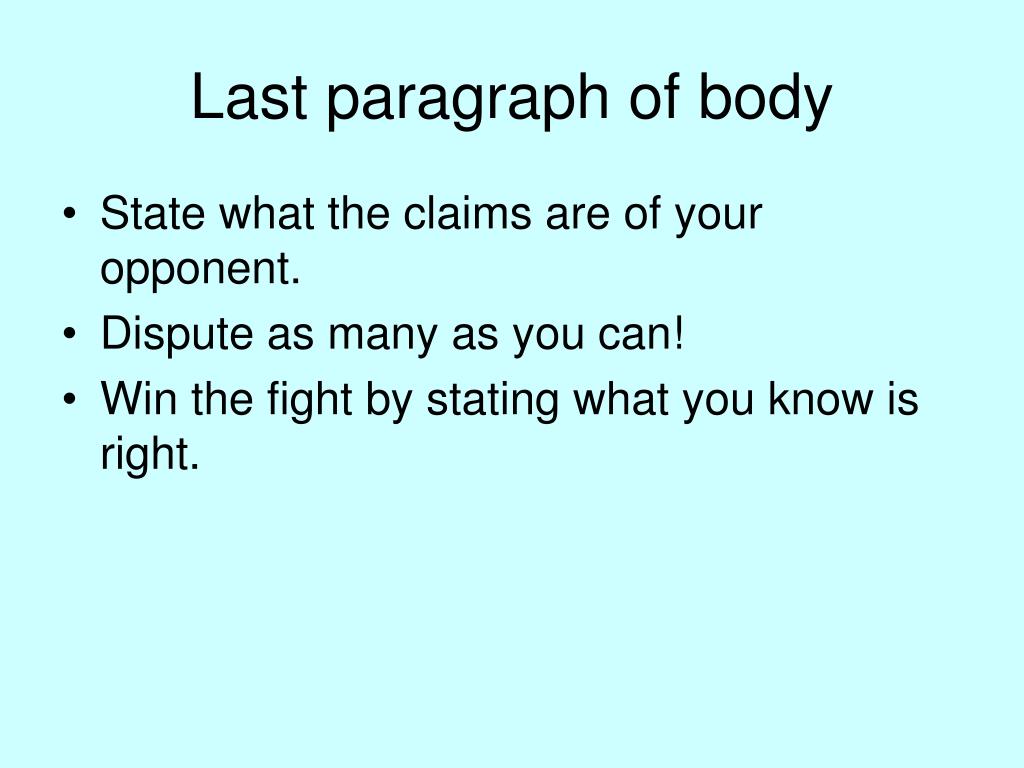 Last paragraph of body

• State what the claims are of your opponent.
• Dispute as many as you can!
• Win the fight by stating what you know is right.